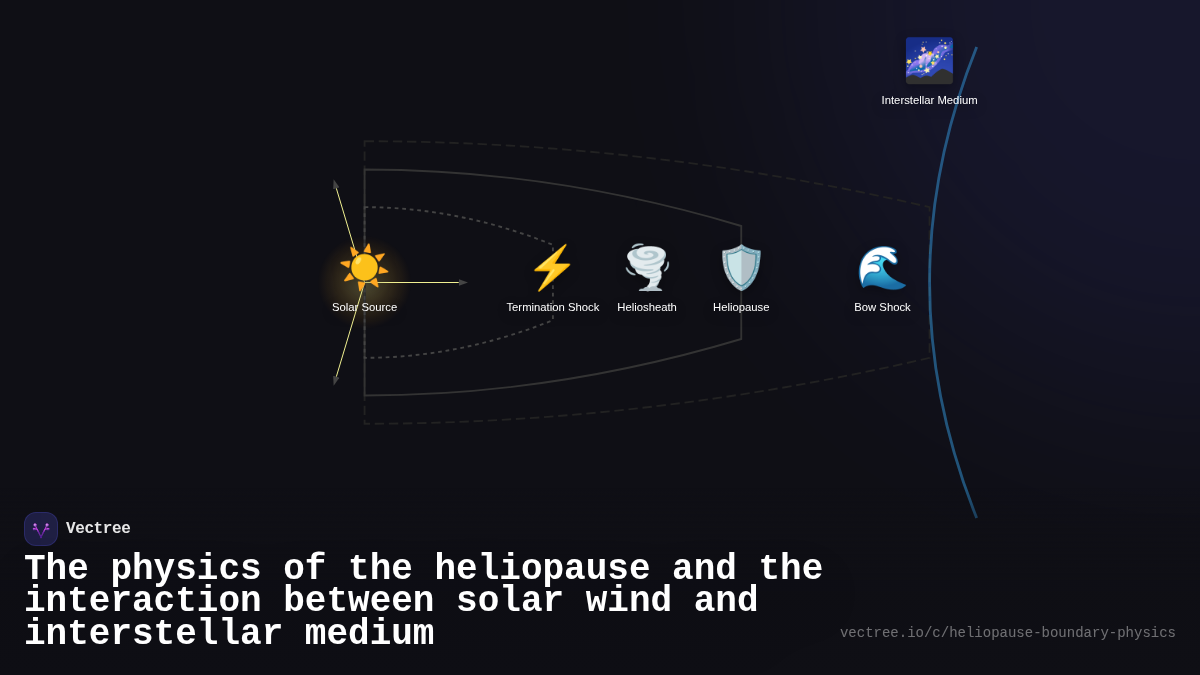 Interstellar Medium

Solar Source

Termination Shock

Heliosheath

Heliopause

Bow Shock

Vectree

The physics of the heliopause and the interaction between solar wind and interstellar medium

vectree.io/c/heliopause-boundary-physics